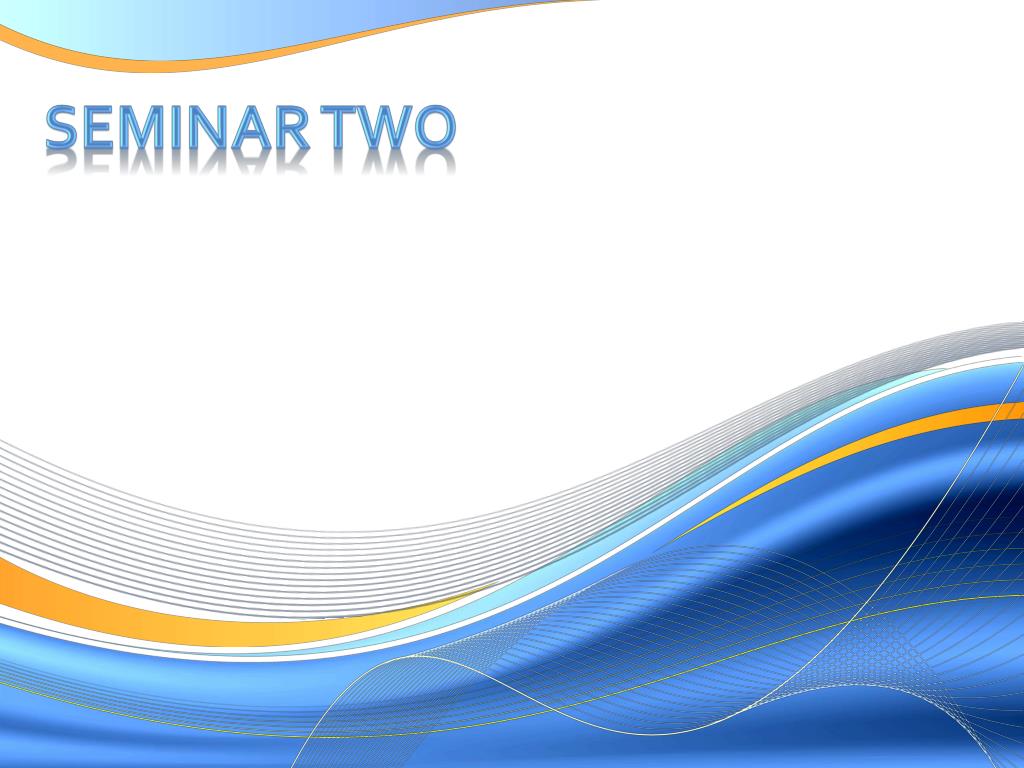 SEMINAR TWO